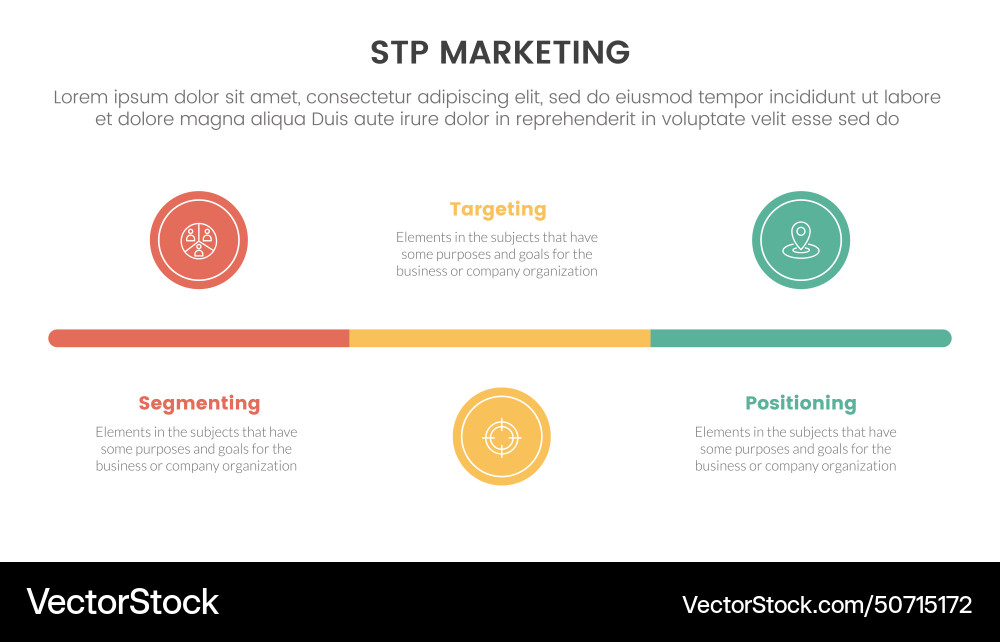 STP MARKETING

Lorem ipsum dolor sit amet, consectetur adipiscing elit, sed do eiusmod tempor incididunt ut labore et dolore magna aliqua Duis aute irure dolor in reprehenderit in voluptate velit esse sed do

Targeting

Elements in the subjects that have some purposes and goals for the business or company organization

Segmenting

Elements in the subjects that have some purposes and goals for the business or company organization

Positioning

Elements in the subjects that have some purposes and goals for the business or company organization

VectorStock

VectorStock.com/50715172